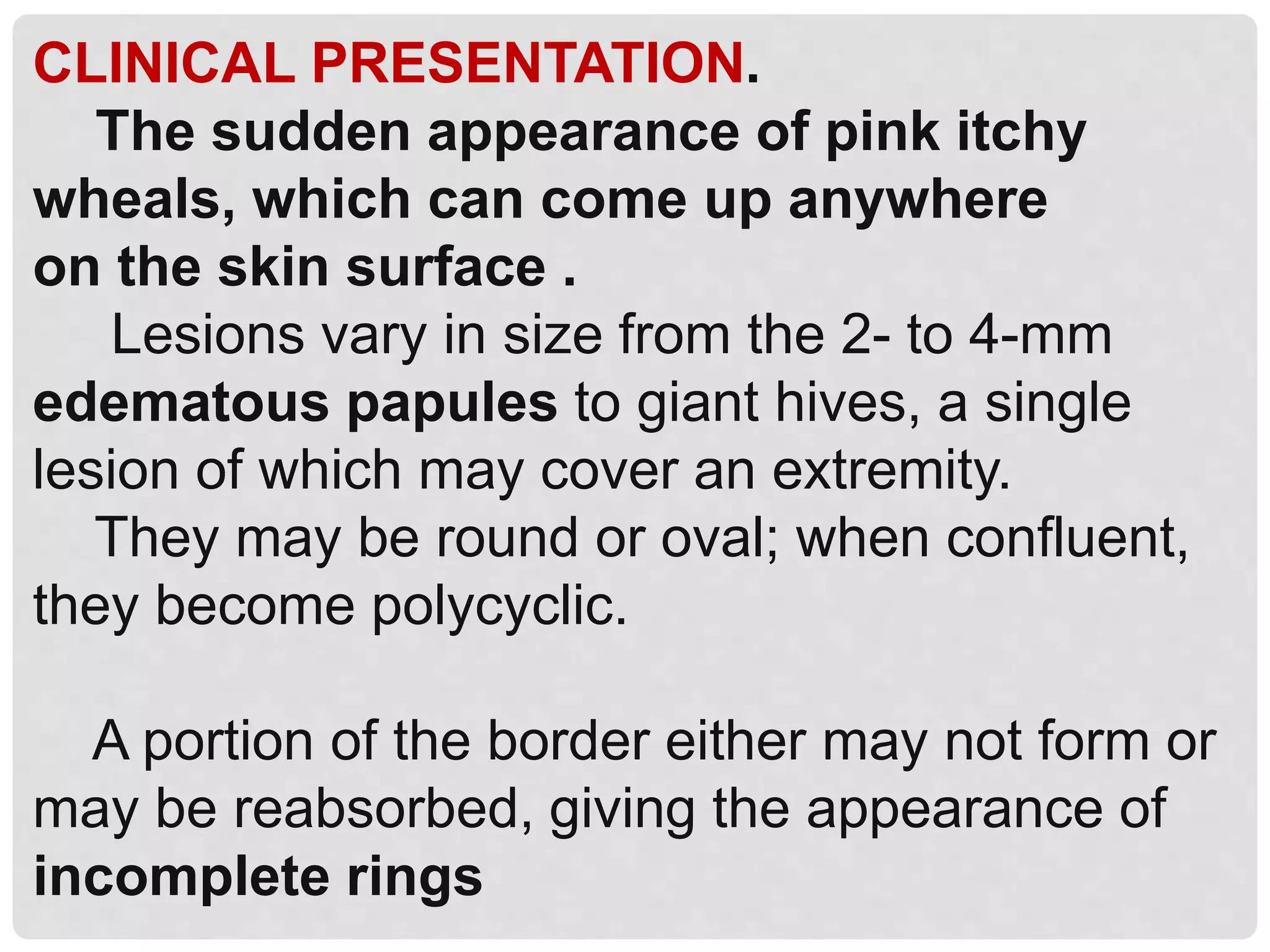 CLINICAL PRESENTATION.

The sudden appearance of pink itchy wheals, which can come up anywhere on the skin surface .

Lesions vary in size from the 2- to 4-mm edematous papules to giant hives, a single lesion of which may cover an extremity.

They may be round or oval; when confluent, they become polycyclic.

A portion of the border either may not form or may be reabsorbed, giving the appearance of incomplete rings